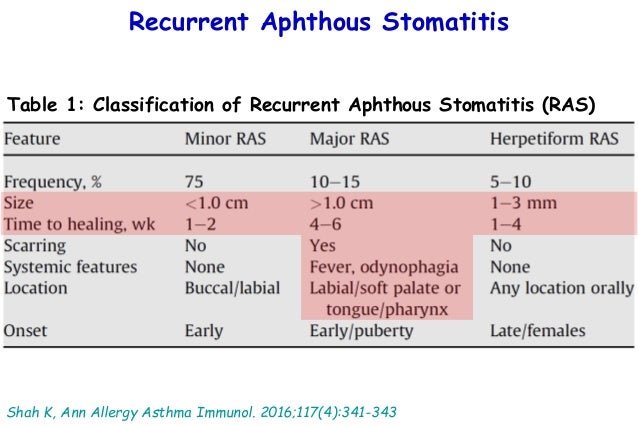 Recurrent Aphthous Stomatitis

Table 1: Classification of Recurrent Aphthous Stomatitis (RAS)

| Feature | Minor RAS | Major RAS | Herpetiform RAS |
|---|---|---|---|
| Frequency, % | 75 | 10–15 | 5–10 |
| Size | <1.0 cm | >1.0 cm | 1–3 mm |
| Time to healing, wk | 1–2 | 4–6 | 1–4 |
| Scarring | No | Yes | No |
| Systemic features | None | Fever, odynophagia | None |
| Location | Buccal/labial | Labial/soft palate or tongue/pharynx | Any location orally |
| Onset | Early | Early/puberty | Late/females |

Shah K, Ann Allergy Asthma Immunol. 2016;117(4):341-343